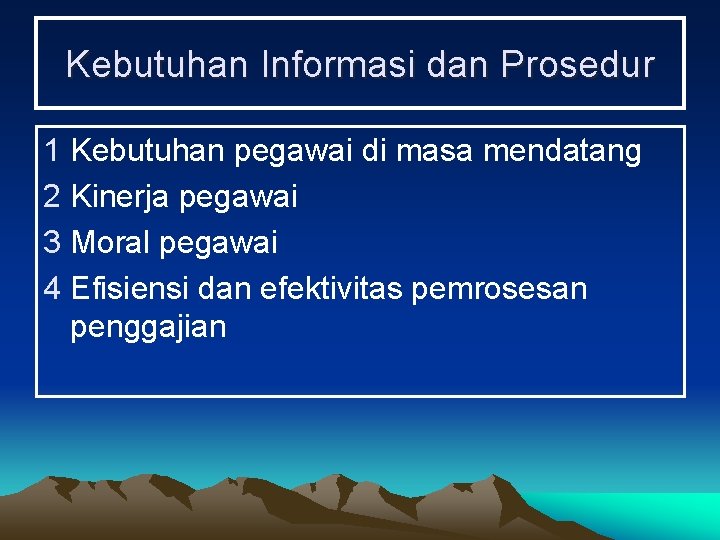 Kebutuhan Informasi dan Prosedur

1 Kebutuhan pegawai di masa mendatang
2 Kinerja pegawai
3 Moral pegawai
4 Efisiensi dan efektivitas pemrosesan penggajian